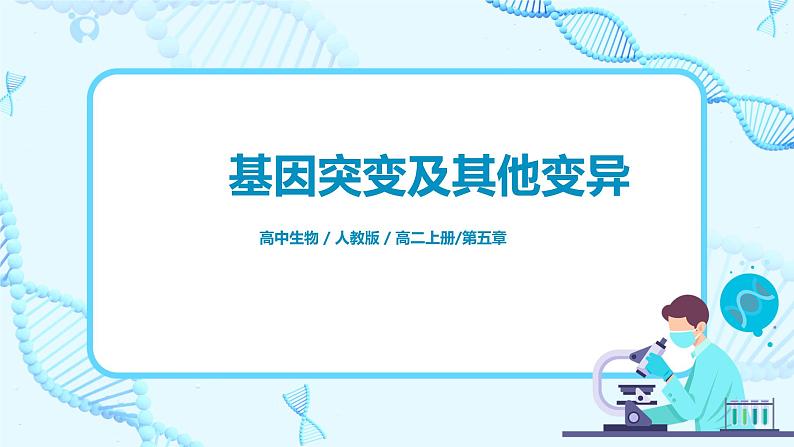 基因突变及其他变异

高中生物 / 人教版 / 高二上册/第五章